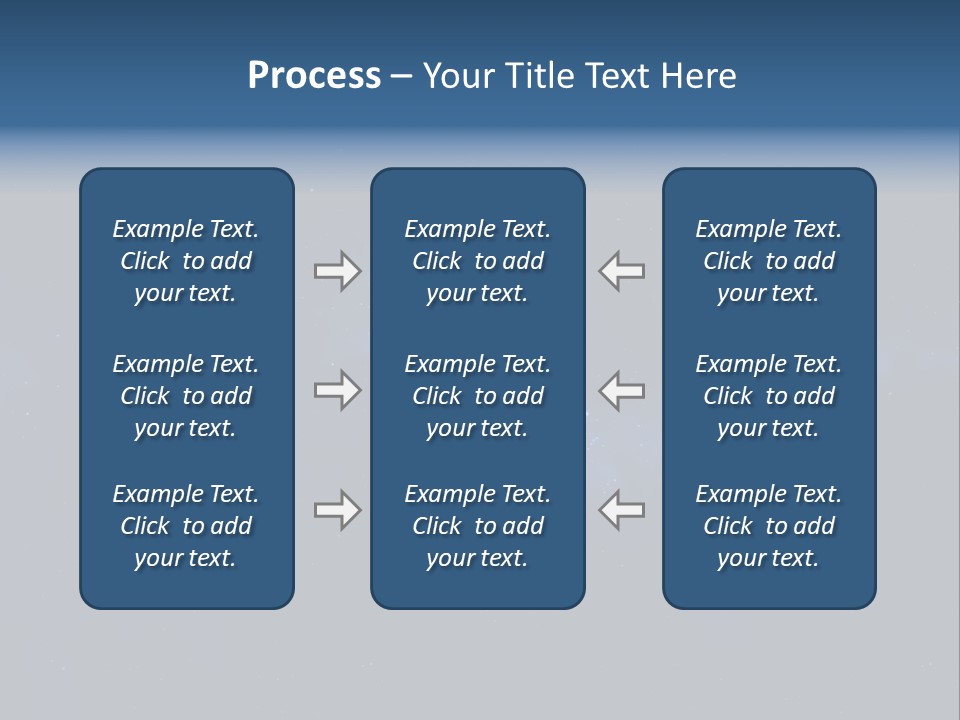 Process – Your Title Text Here

Example Text. Click to add your text.

Example Text. Click to add your text.

Example Text. Click to add your text.

Example Text. Click to add your text.

Example Text. Click to add your text.

Example Text. Click to add your text.

Example Text. Click to add your text.

Example Text. Click to add your text.

Example Text. Click to add your text.